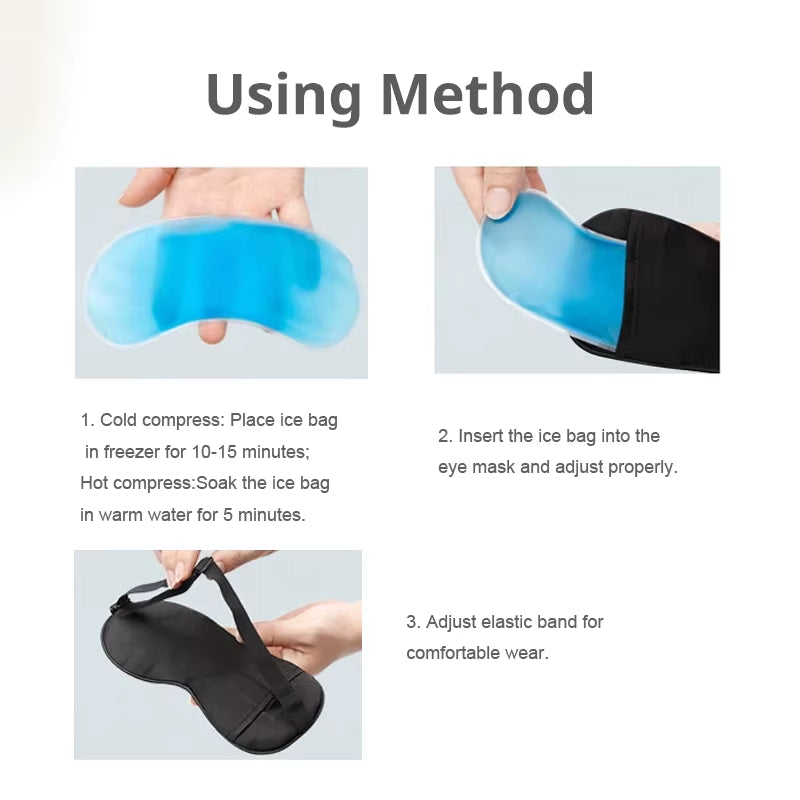 Using Method

1. Cold compress: Place ice bag in freezer for 10-15 minutes;
Hot compress:Soak the ice bag in warm water for 5 minutes.

2. Insert the ice bag into the eye mask and adjust properly.

3. Adjust elastic band for comfortable wear.